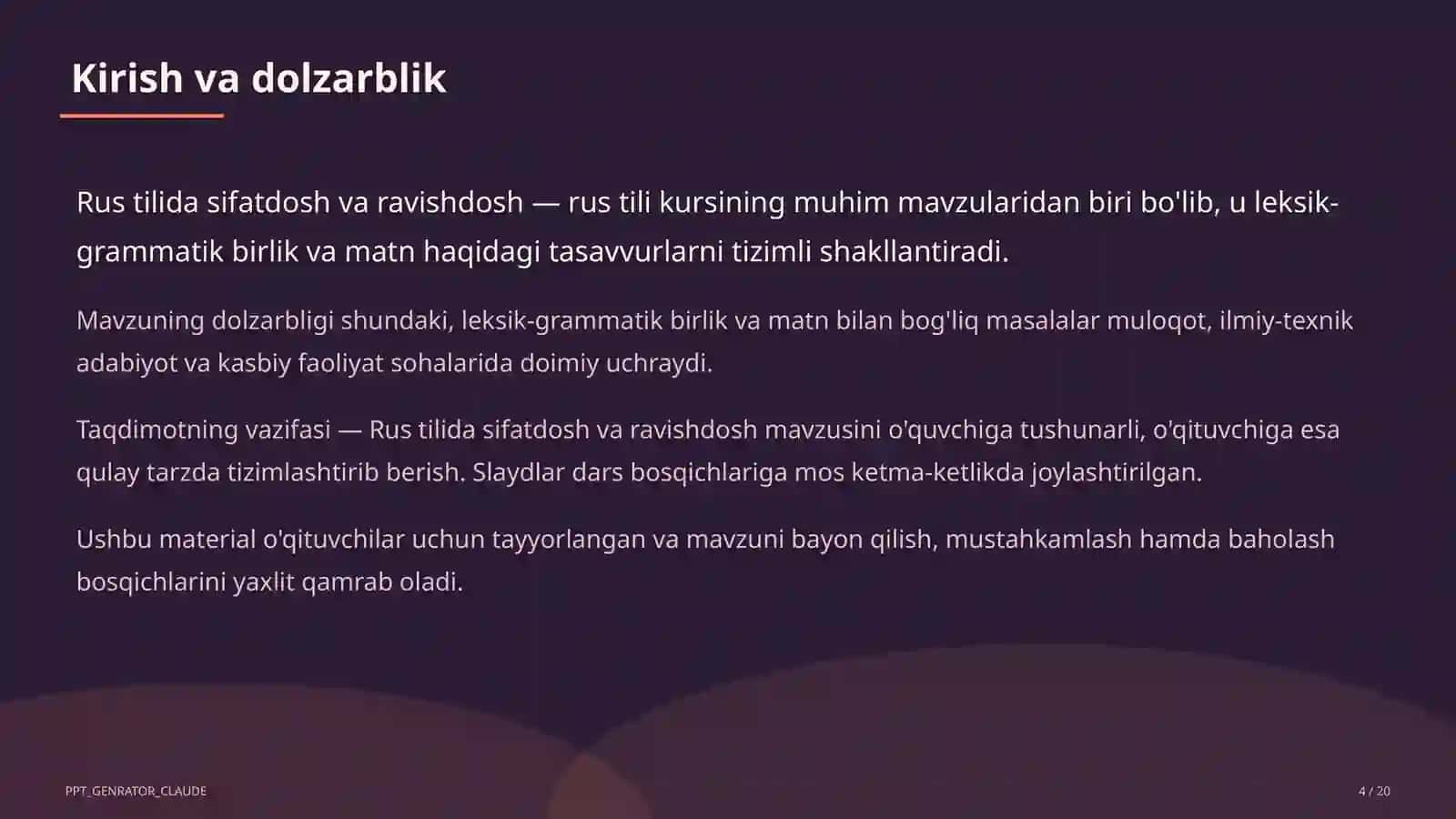 Kirish va dolzarblik

Rus tilida sifatdosh va ravishdosh — rus tili kursining muhim mavzularidan biri bo'lib, u leksik-grammatik birlik va matn haqidagi tasavvurlarni tizimli shakllantiradi.

Mavzuning dolzarbligi shundaki, leksik-grammatik birlik va matn bilan bog'liq masalalar muloqot, ilmiy-texnik adabiyot va kasbiy faoliyat sohalarida doimiy uchraydi.

Taqdimotning vazifasi — Rus tilida sifatdosh va ravishdosh mavzusini o'quvchiga tushunarli, o'qituvchiga esa qulay tarzda tizimlashtirib berish. Slaydlar dars bosqichlariga mos ketma-ketlikda joylashtirilgan.

Ushbu material o'qituvchilar uchun tayyorlangan va mavzuni bayon qilish, mustahkamlash hamda baholash bosqichlarini yaxlit qamrab oladi.

PPT_GENRATOR_CLAUDE

4 / 20